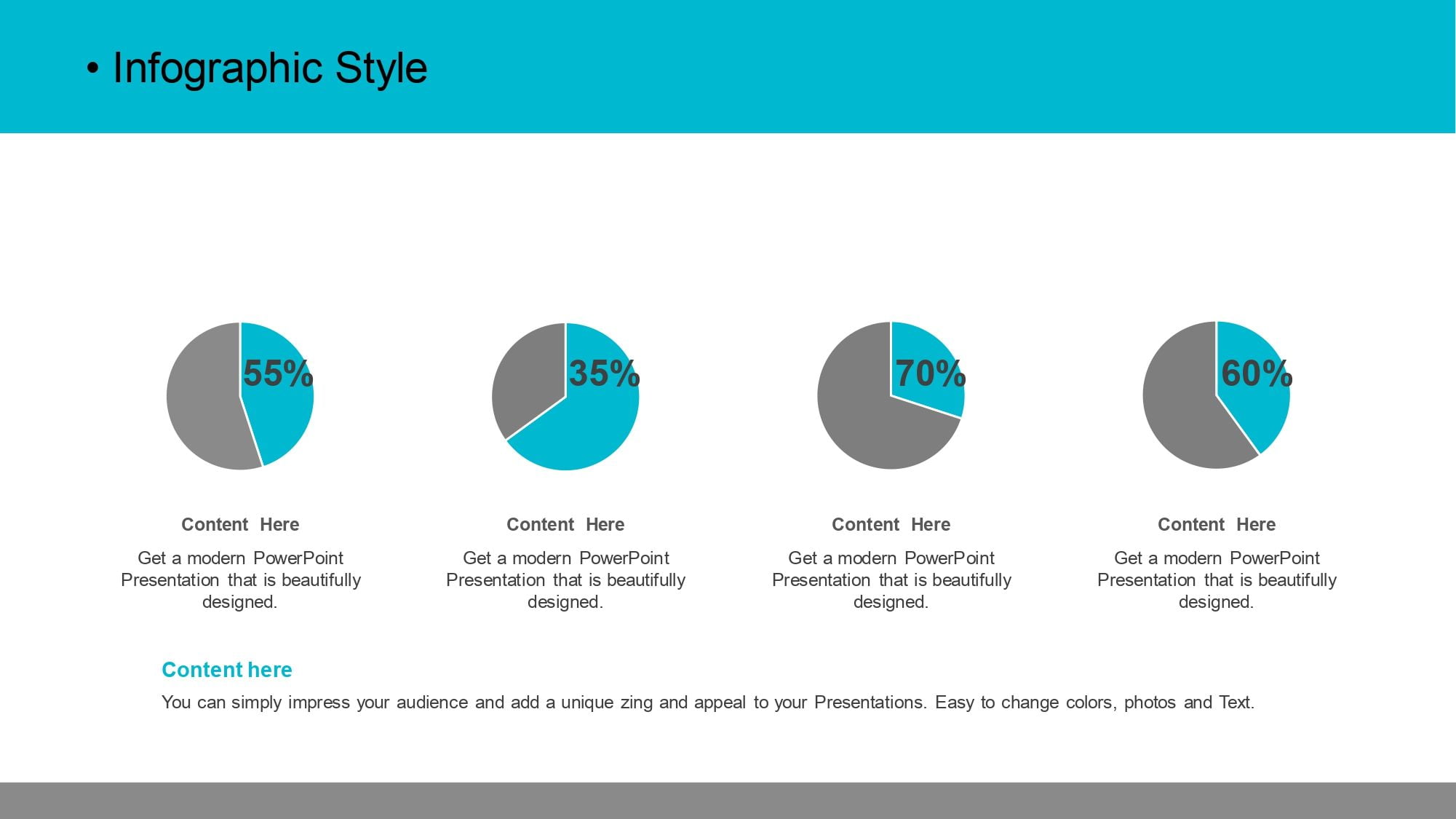 • Infographic Style

55%

Content Here

Get a modern PowerPoint Presentation that is beautifully designed.

35%

Content Here

Get a modern PowerPoint Presentation that is beautifully designed.

70%

Content Here

Get a modern PowerPoint Presentation that is beautifully designed.

60%

Content Here

Get a modern PowerPoint Presentation that is beautifully designed.

Content here

You can simply impress your audience and add a unique zing and appeal to your Presentations. Easy to change colors, photos and Text.